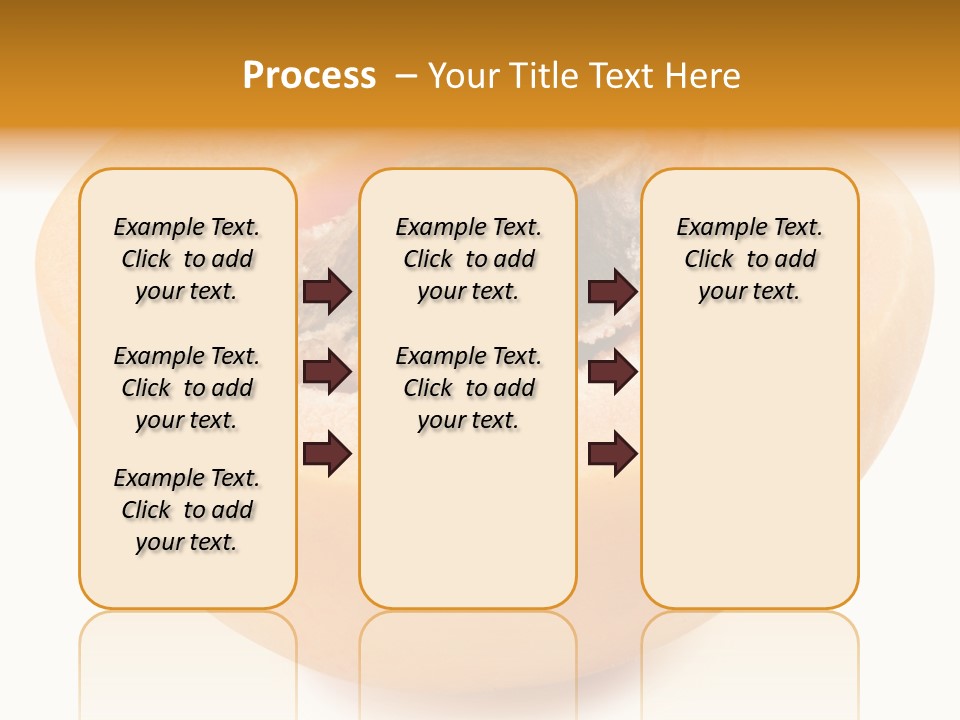 Process – Your Title Text Here

Example Text. Click to add your text.

Example Text. Click to add your text.

Example Text. Click to add your text.

Example Text. Click to add your text.

Example Text. Click to add your text.

Example Text. Click to add your text.